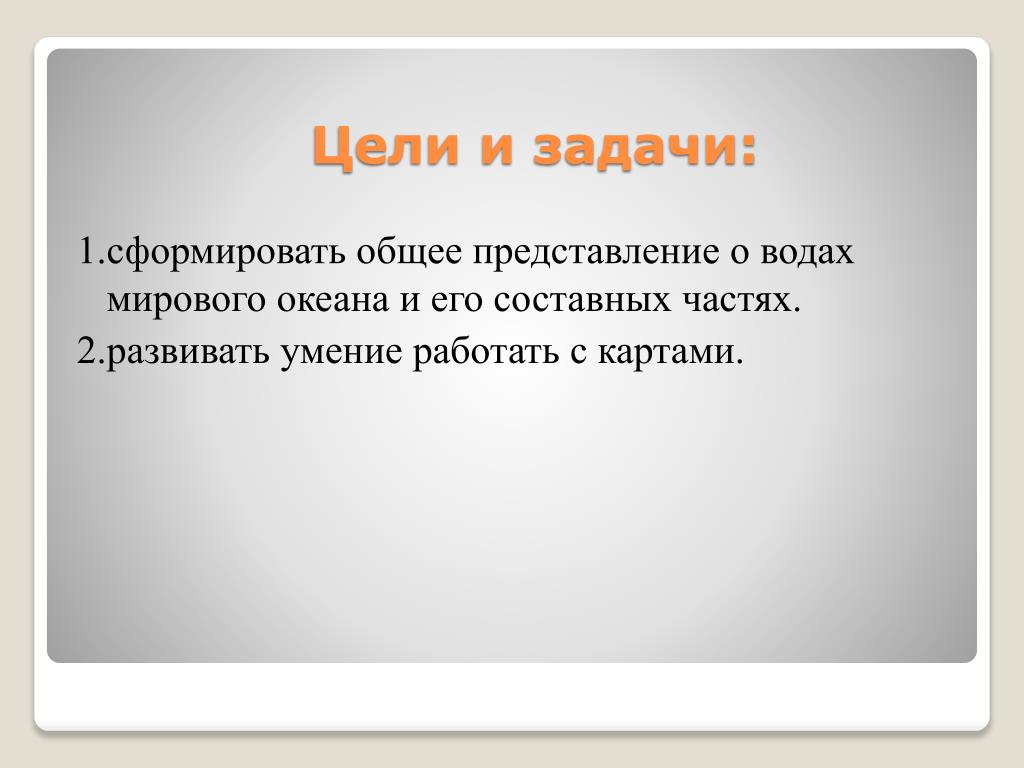 Цели и задачи:

1.сформировать общее представление о водах мирового океана и его составных частях.

2.развивать умение работать с картами.